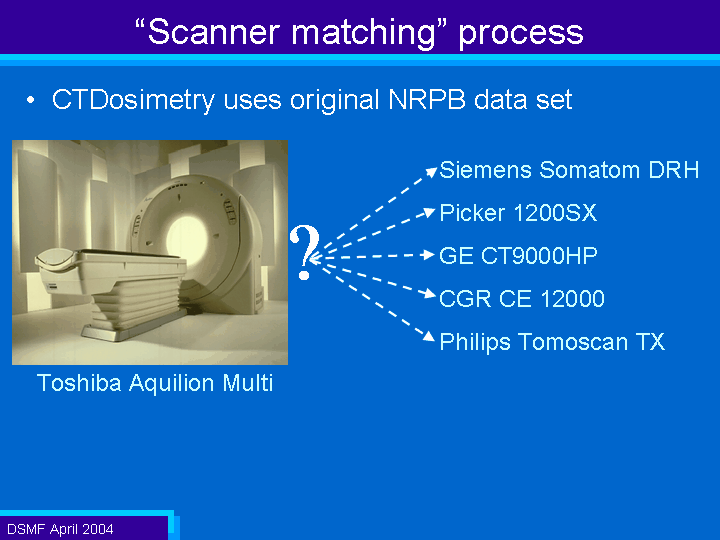 “Scanner matching” process

• CTDosimetry uses original NRPB data set

?

Siemens Somatom DRH

Picker 1200SX

GE CT9000HP

CGR CE 12000

Philips Tomoscan TX

Toshiba Aquilion Multi

DSMF April 2004